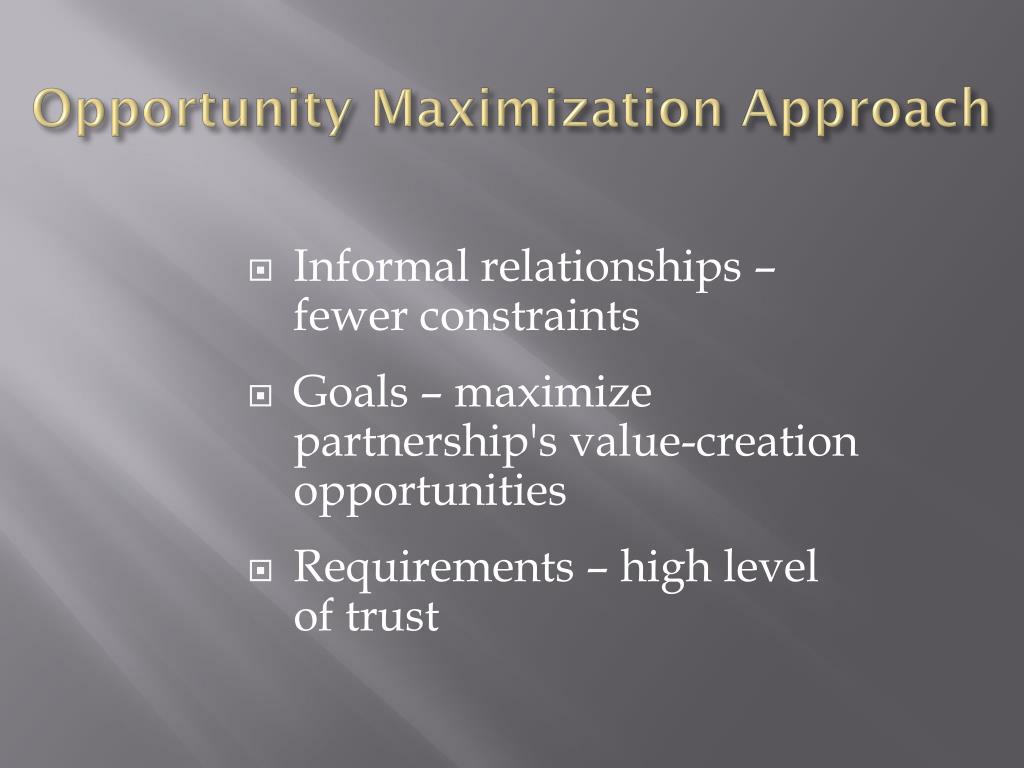 Opportunity Maximization Approach

Informal relationships – fewer constraints

Goals – maximize partnership's value-creation opportunities

Requirements – high level of trust